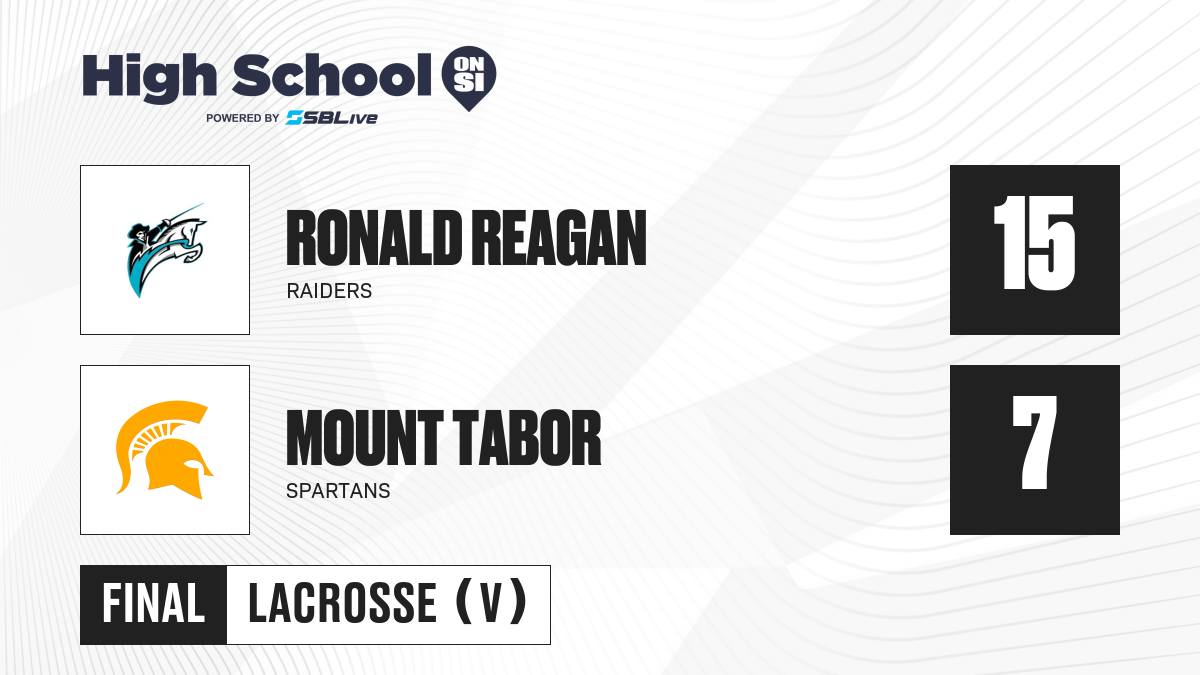 High School ON SI
POWERED BY SBLive

RONALD REAGAN
RAIDERS
15

MOUNT TABOR
SPARTANS
7

FINAL LACROSSE (V)